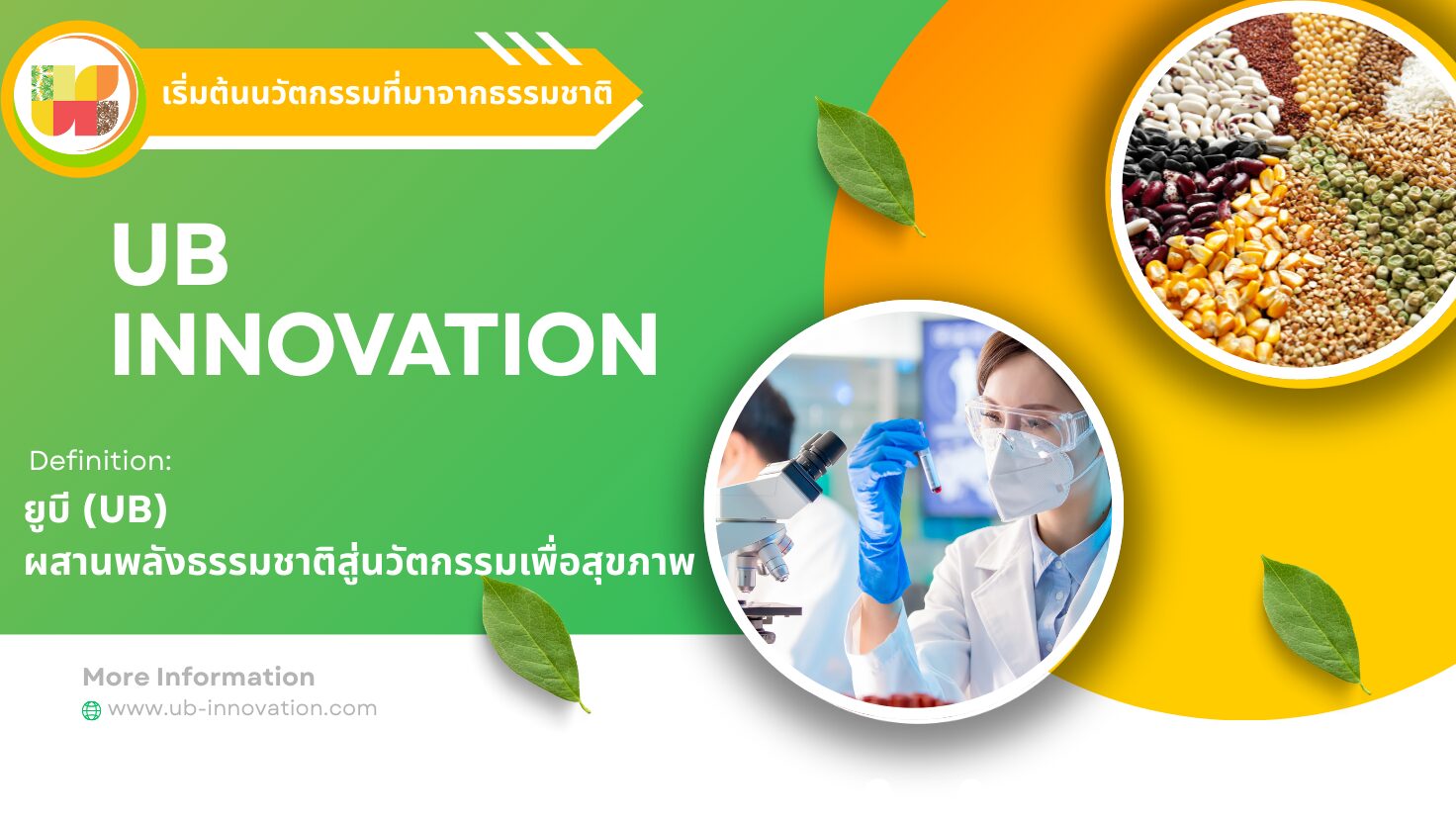 เริ่มต้นนวัตกรรมที่มาจากธรรมชาติ

UB INNOVATION

Definition:

ยูบี (UB)
ผสานพลังธรรมชาติสู่นวัตกรรมเพื่อสุขภาพ

More Information
www.ub-innovation.com